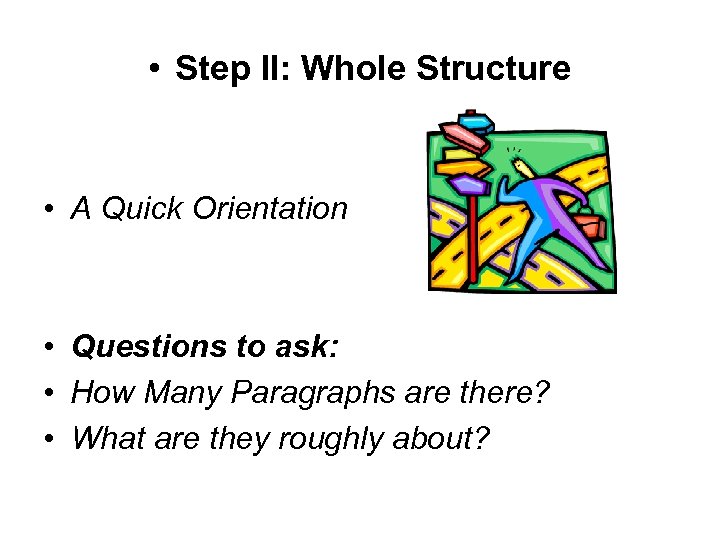 • Step II: Whole Structure

• A Quick Orientation

• Questions to ask:
• How Many Paragraphs are there?
• What are they roughly about?